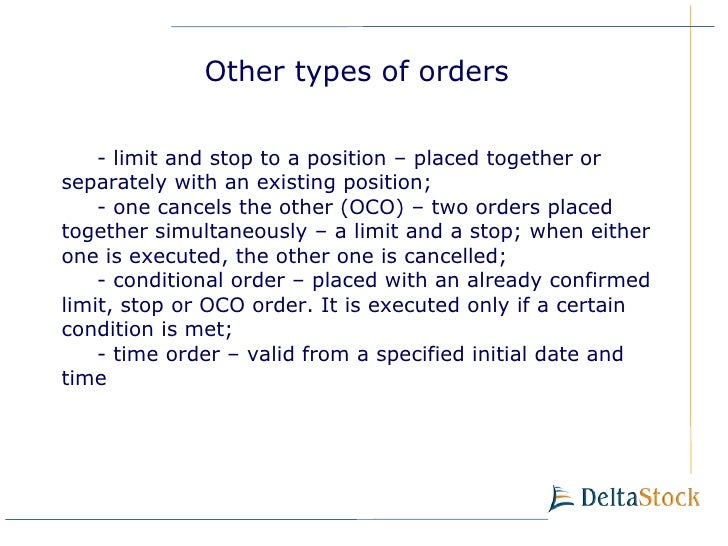 Other types of orders

- limit and stop to a position – placed together or separately with an existing position;

- one cancels the other (OCO) – two orders placed together simultaneously – a limit and a stop; when either one is executed, the other one is cancelled;

- conditional order – placed with an already confirmed limit, stop or OCO order. It is executed only if a certain condition is met;

- time order – valid from a specified initial date and time

DeltaStock